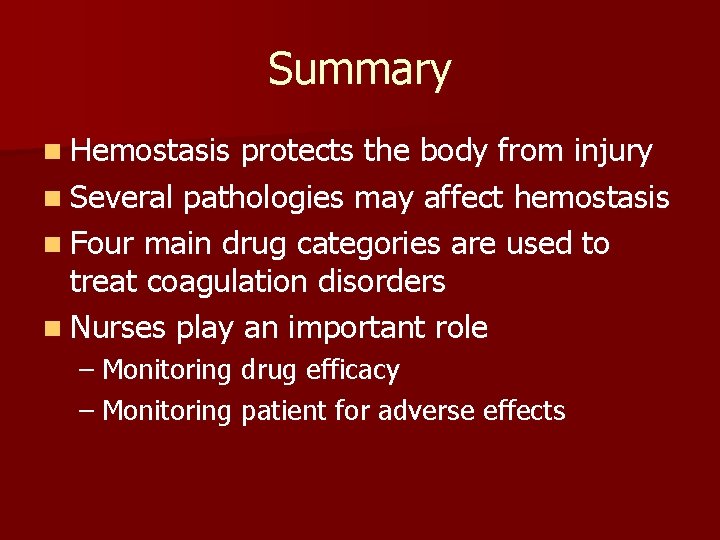 Summary

- Hemostasis protects the body from injury
- Several pathologies may affect hemostasis
- Four main drug categories are used to treat coagulation disorders
- Nurses play an important role
  – Monitoring drug efficacy
  – Monitoring patient for adverse effects